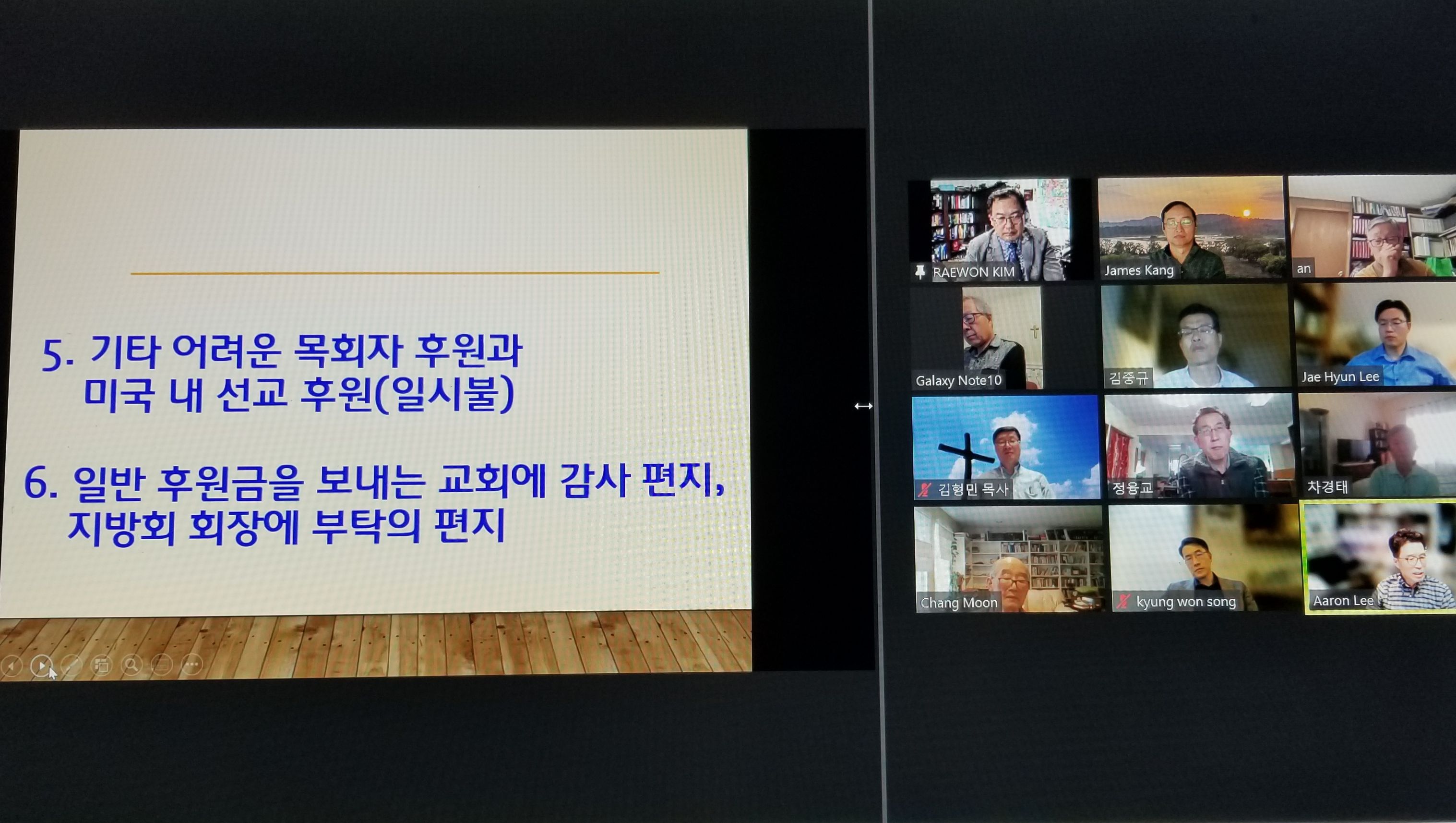 5. 기타 어려운 목회자 후원과 미국 내 선교 후원(일시불)

6. 일반 후원금을 보내는 교회에 감사 편지, 지방회 회장에 부탁의 편지

RAEWON KIM
James Kang
an
Galaxy Note10
김중규
Jae Hyun Lee
김형민 목사
정용교
차경태
Chang Moon
kyung won song
Aaron Lee